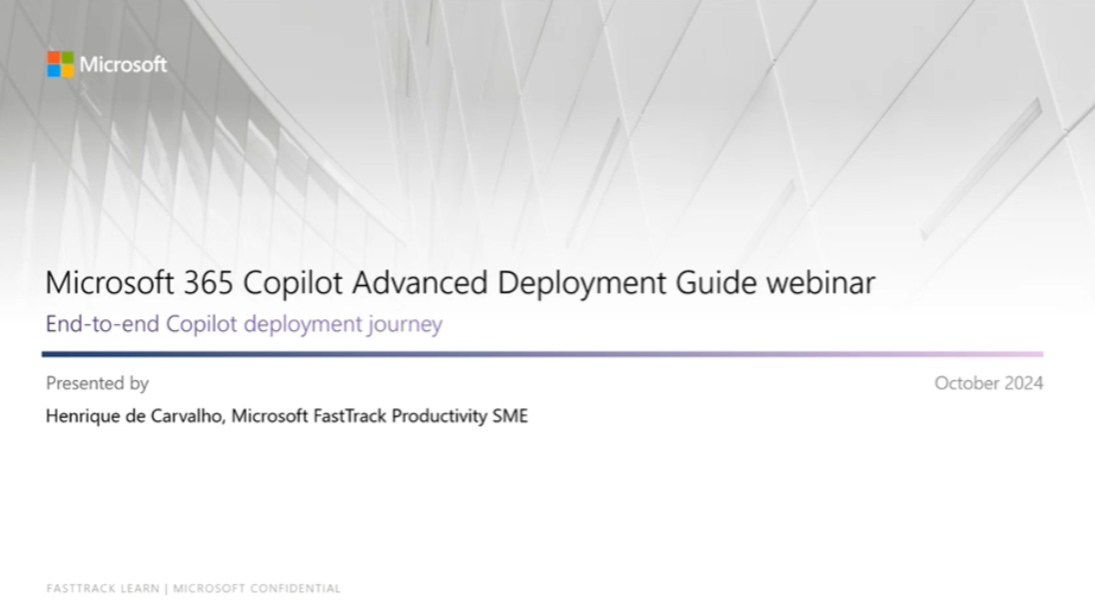 Microsoft

Microsoft 365 Copilot Advanced Deployment Guide webinar

End-to-end Copilot deployment journey

Presented by

October 2024

Henrique de Carvalho, Microsoft FastTrack Productivity SME

FASTTRACK LEARN | MICROSOFT CONFIDENTIAL